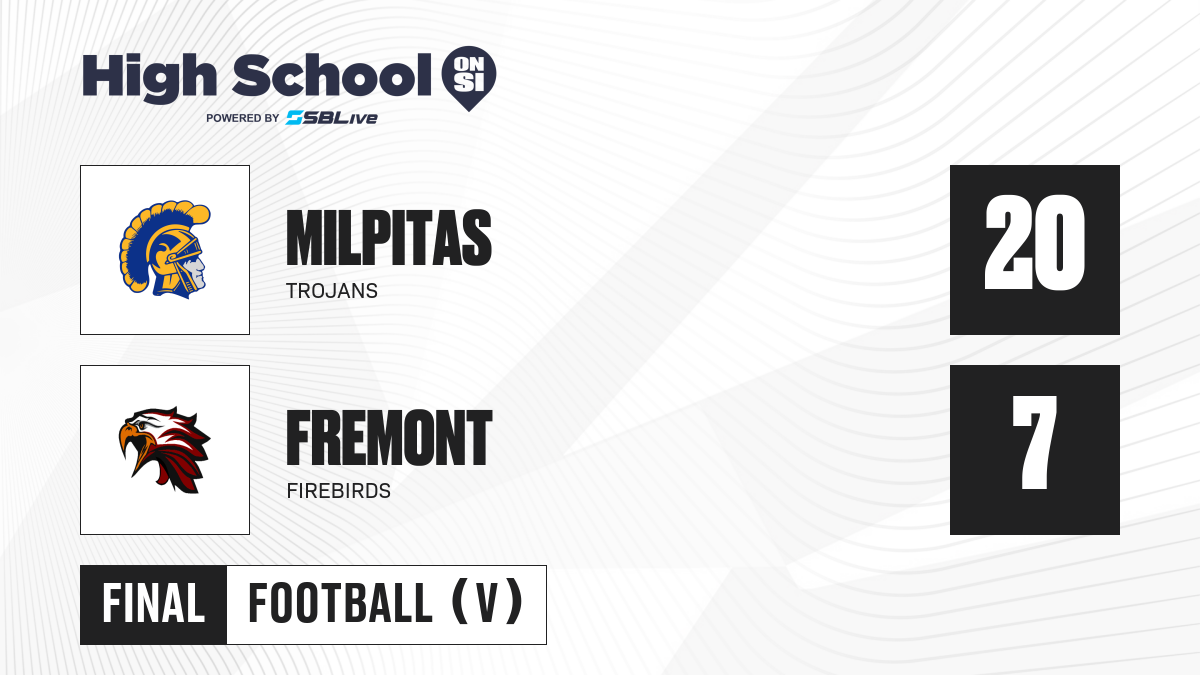 High School ON SI
POWERED BY SBLive

MILPITAS
TROJANS

20

FREMONT
FIREBIRDS

7

FINAL FOOTBALL (V)